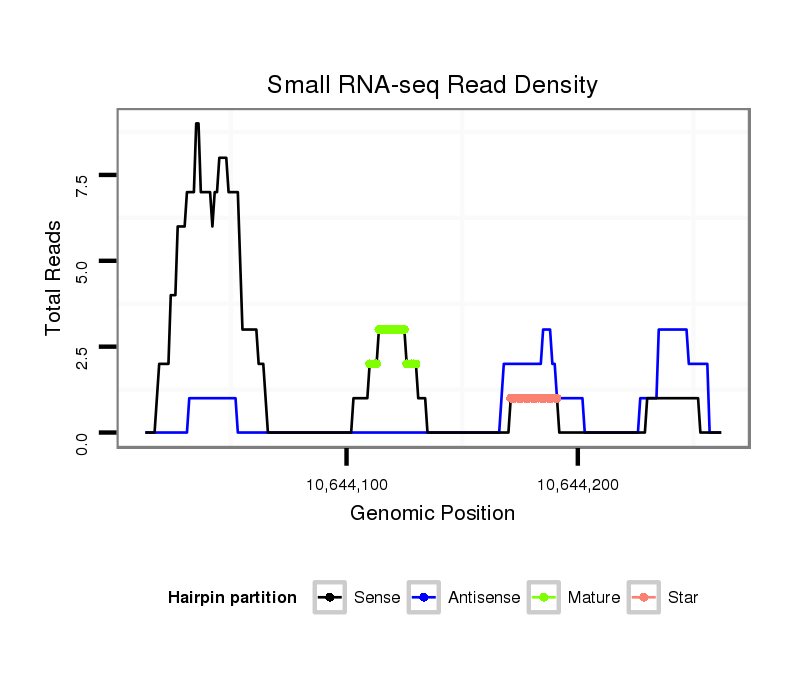 Small RNA-seq Read Density

Total Reads

7.5
5.0
2.5
0.0

10,644,100
10,644,200

Genomic Position

Hairpin partition Sense Antisense Mature Star